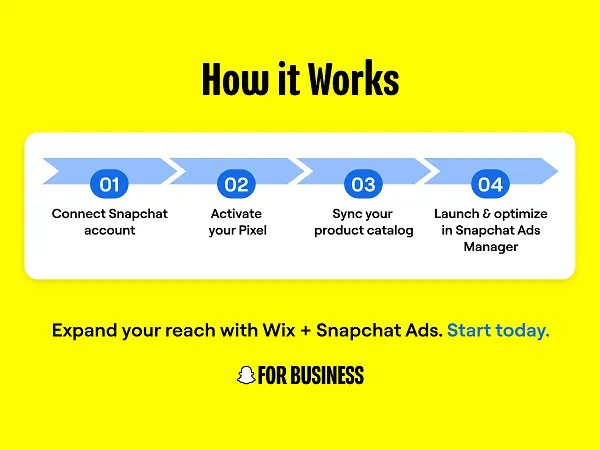 How it Works

01
Connect Snapchat account

02
Activate your Pixel

03
Sync your product catalog

04
Launch & optimize in Snapchat Ads Manager

Expand your reach with Wix + Snapchat Ads. Start today.

FOR BUSINESS